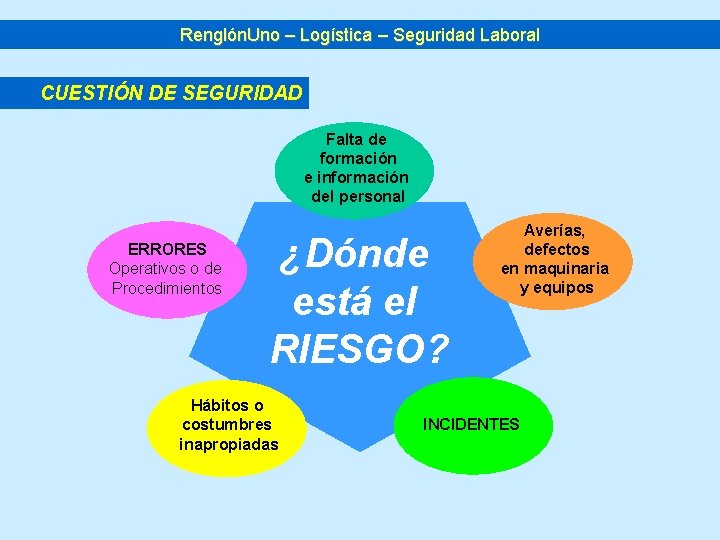 RenglónUno – Logística – Seguridad Laboral

CUESTIÓN DE SEGURIDAD

Falta de formación e información del personal

ERRORES Operativos o de Procedimientos

¿Dónde está el RIESGO?

Averías, defectos en maquinaria y equipos

Hábitos o costumbres inapropiadas

INCIDENTES